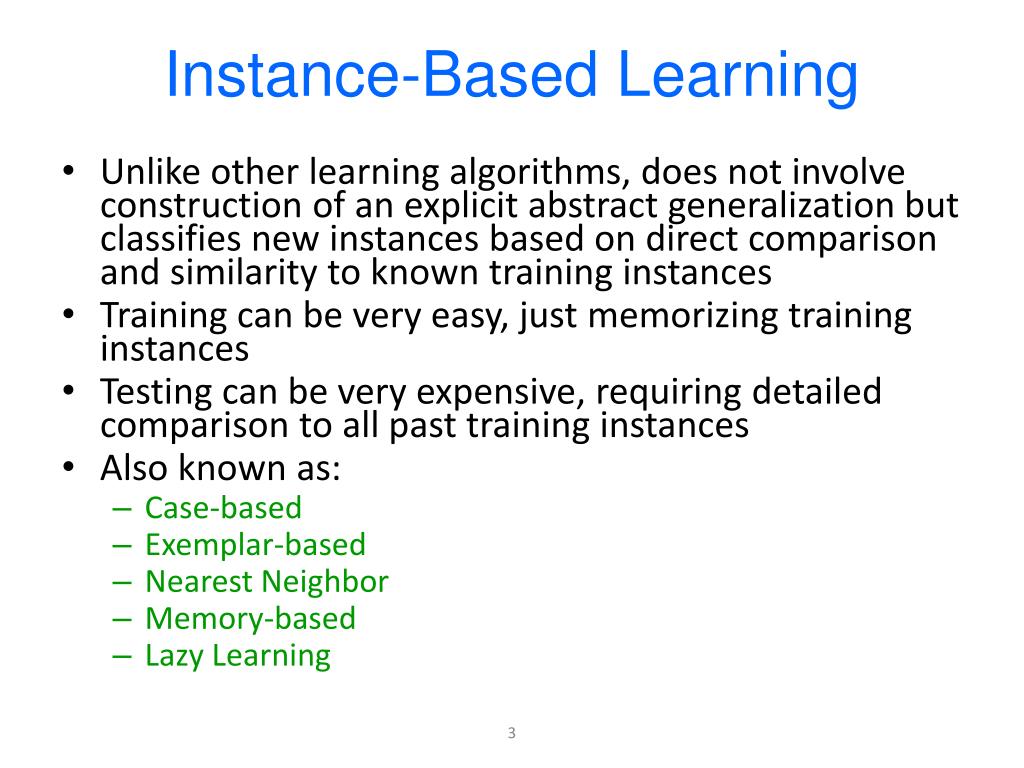 Instance-Based Learning

• Unlike other learning algorithms, does not involve construction of an explicit abstract generalization but classifies new instances based on direct comparison and similarity to known training instances
• Training can be very easy, just memorizing training instances
• Testing can be very expensive, requiring detailed comparison to all past training instances
• Also known as:
– Case-based
– Exemplar-based
– Nearest Neighbor
– Memory-based
– Lazy Learning

3